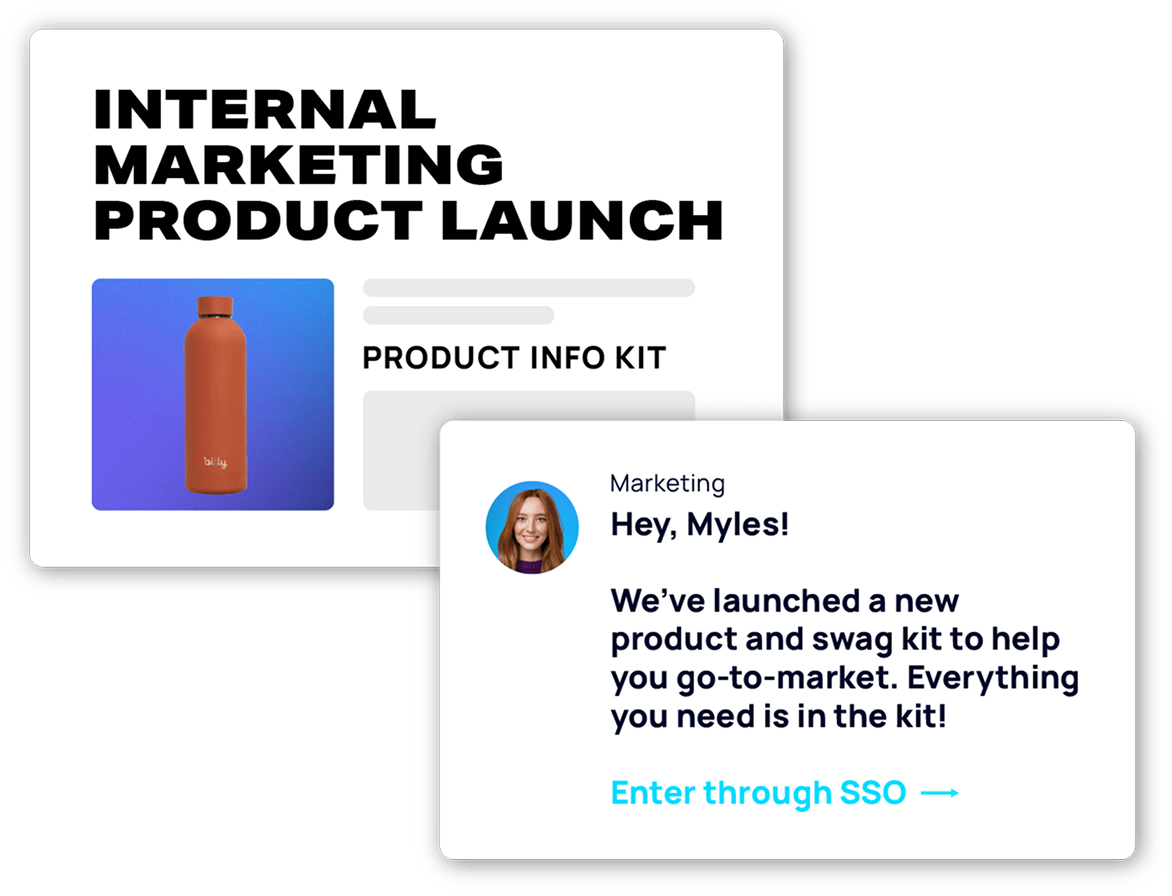 INTERNAL MARKETING PRODUCT LAUNCH

bitly

PRODUCT INFO KIT

Marketing

Hey, Myles!

We've launched a new product and swag kit to help you go-to-market. Everything you need is in the kit!

Enter through SSO ⟶